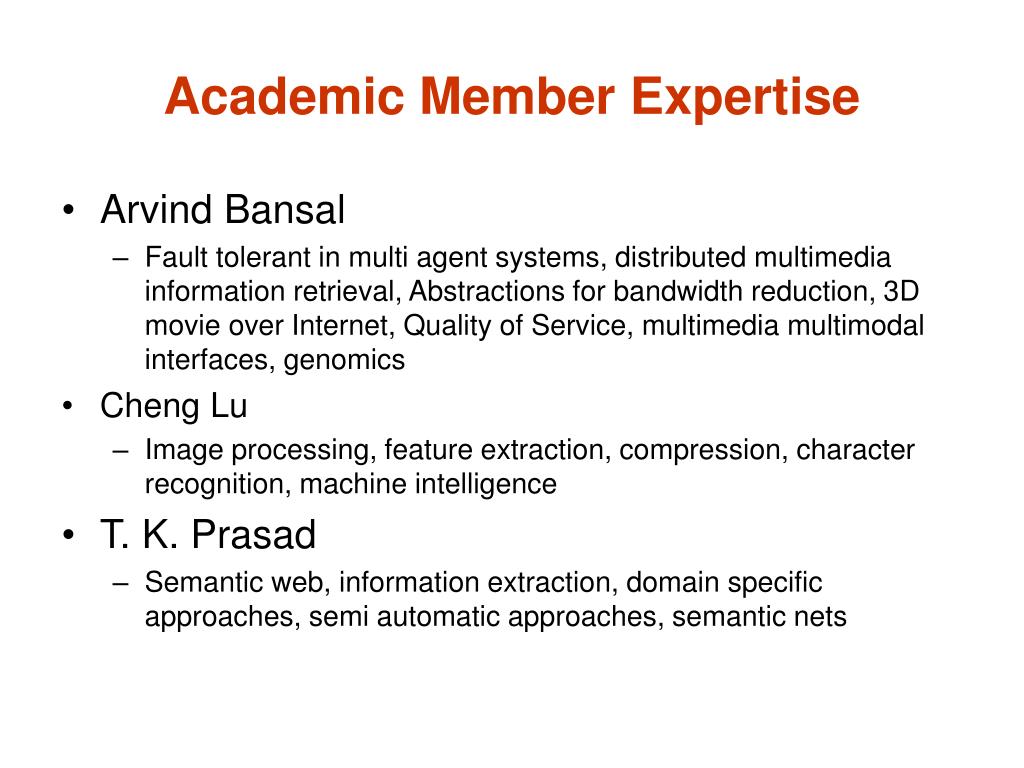 Academic Member Expertise

• Arvind Bansal
– Fault tolerant in multi agent systems, distributed multimedia information retrieval, Abstractions for bandwidth reduction, 3D movie over Internet, Quality of Service, multimedia multimodal interfaces, genomics

• Cheng Lu
– Image processing, feature extraction, compression, character recognition, machine intelligence

• T. K. Prasad
– Semantic web, information extraction, domain specific approaches, semi automatic approaches, semantic nets